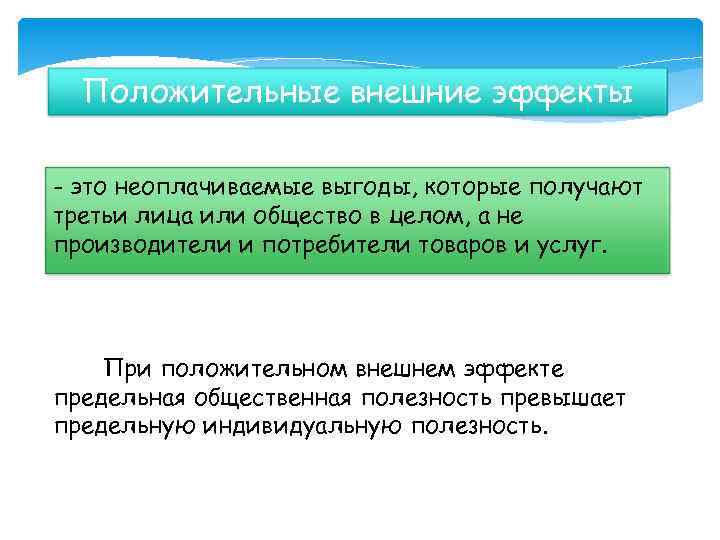 Положительные внешние эффекты

- это неоплачиваемые выгоды, которые получают третьи лица или общество в целом, а не производители и потребители товаров и услуг.

При положительном внешнем эффекте предельная общественная полезность превышает предельную индивидуальную полезность.